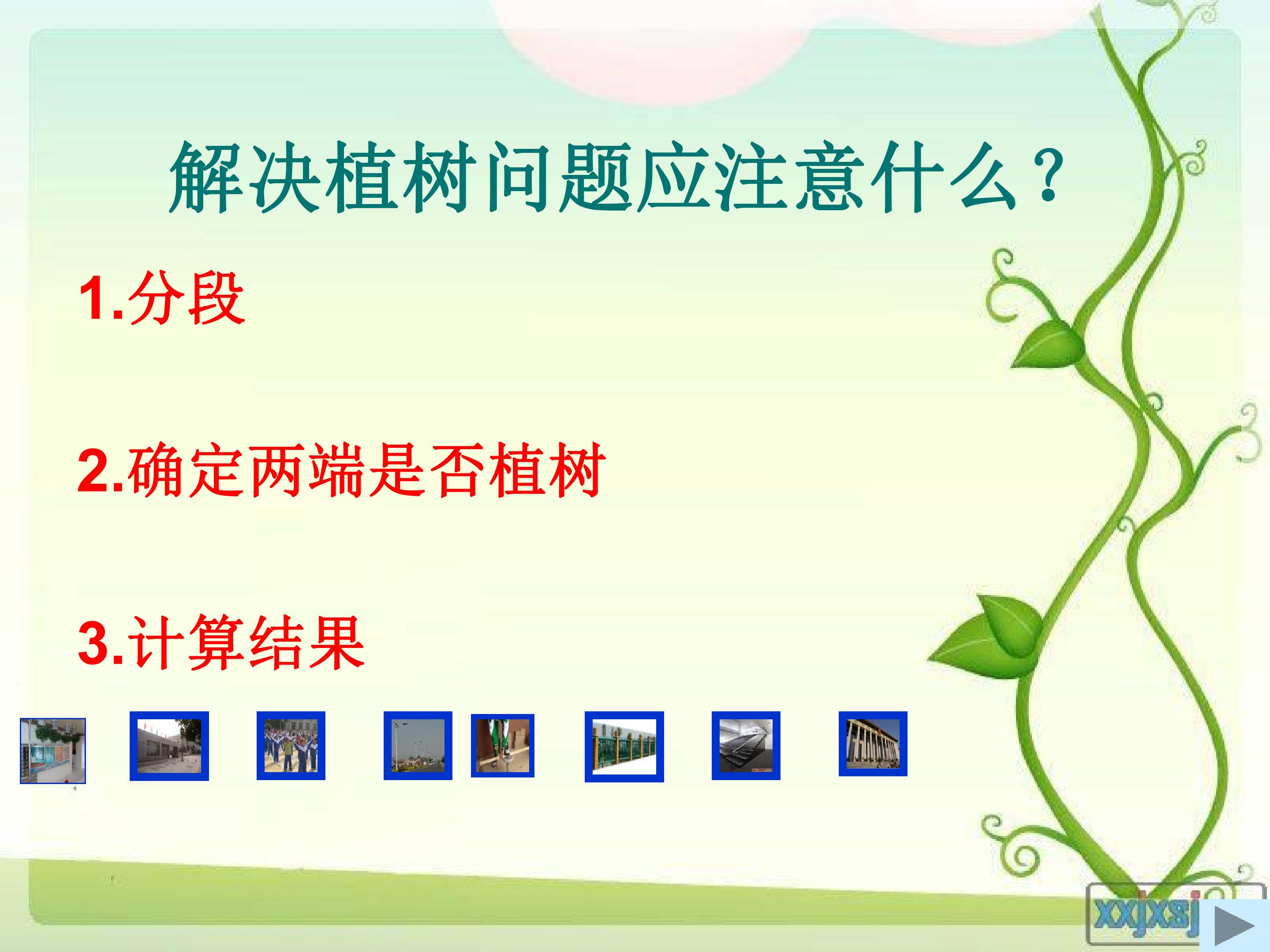 解决植树问题应注意什么？

1.分段

2.确定两端是否植树

3.计算结果

xxjxsj